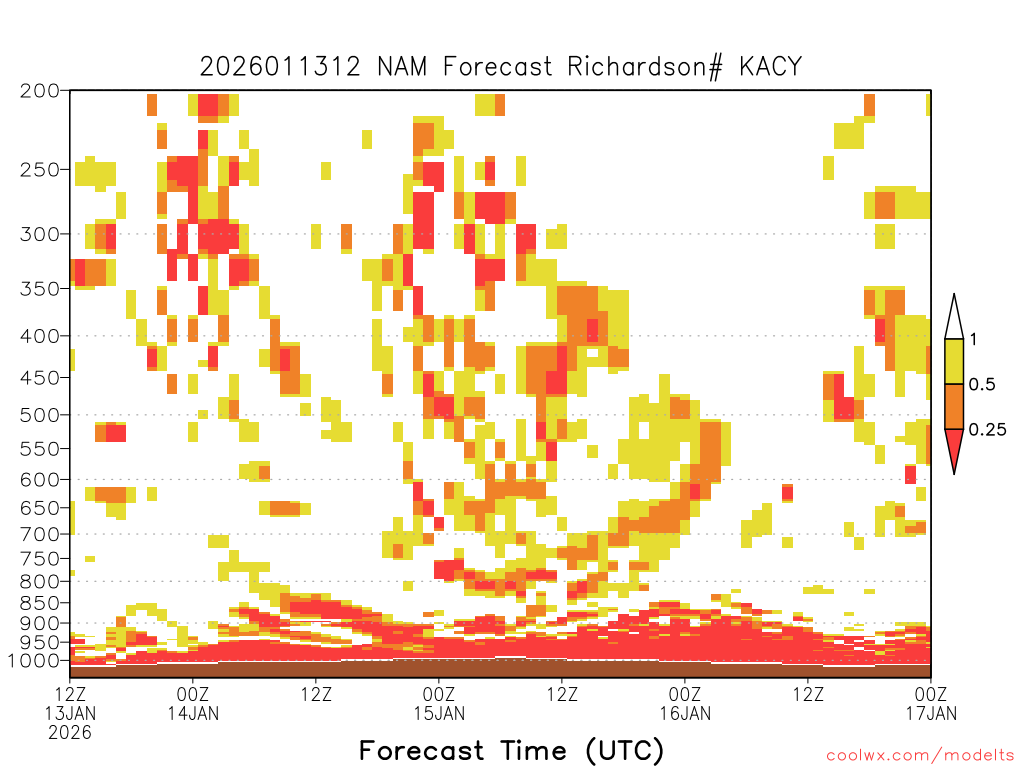 2026011312 NAM Forecast Richardson# KACY

200
250
300
350
400
450
500
550
600
650
700
750
800
850
900
950
1000

1
0.5
0.25

12Z 13JAN 2026
00Z 14JAN
12Z
00Z 15JAN
12Z
00Z 16JAN
12Z
00Z 17JAN

Forecast Time (UTC)

coolwx.com/modelts